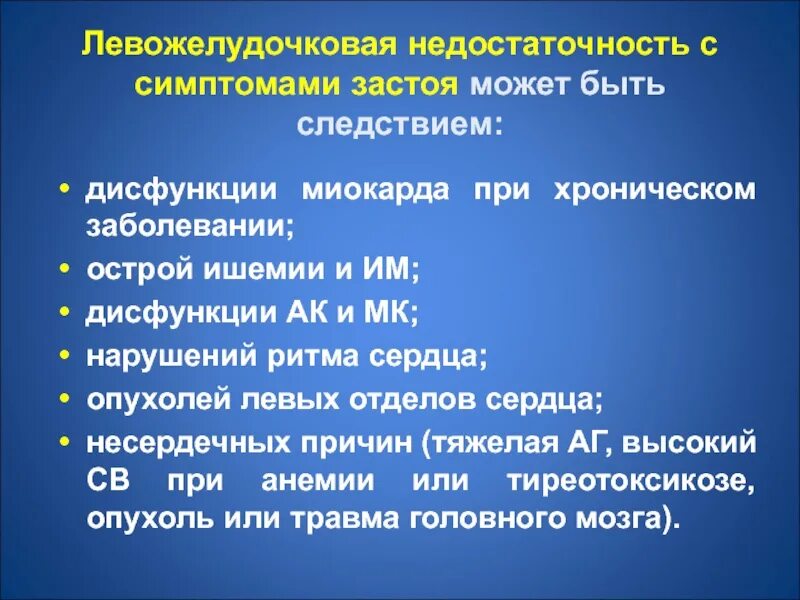 Левожелудочковая недостаточность с симптомами застоя может быть следствием:

• дисфункции миокарда при хроническом заболевании;
• острой ишемии и ИМ;
• дисфункции АК и МК;
• нарушений ритма сердца;
• опухолей левых отделов сердца;
• несердечных причин (тяжелая АГ, высокий СВ при анемии или тиреотоксикозе, опухоль или травма головного мозга).